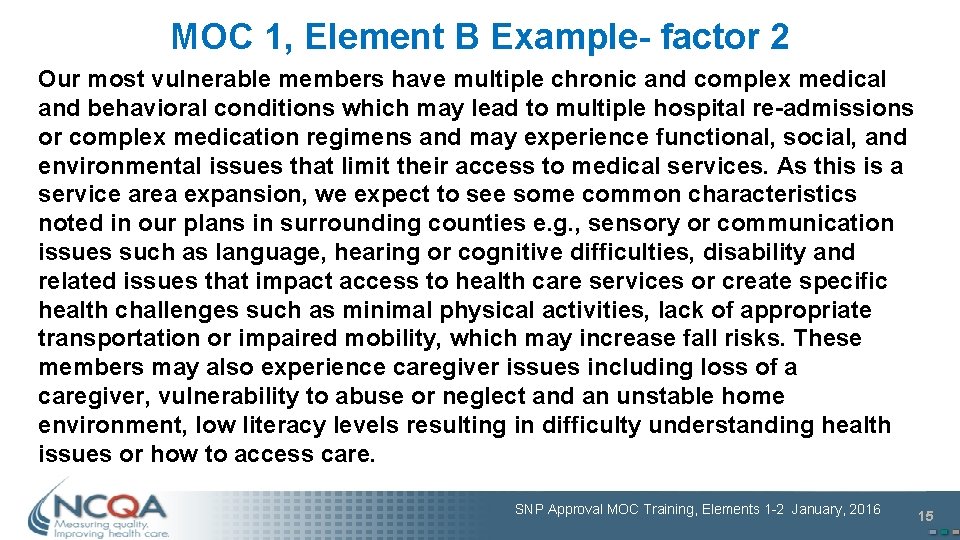 MOC 1, Element B Example- factor 2

Our most vulnerable members have multiple chronic and complex medical and behavioral conditions which may lead to multiple hospital re-admissions or complex medication regimens and may experience functional, social, and environmental issues that limit their access to medical services. As this is a service area expansion, we expect to see some common characteristics noted in our plans in surrounding counties e.g., sensory or communication issues such as language, hearing or cognitive difficulties, disability and related issues that impact access to health care services or create specific health challenges such as minimal physical activities, lack of appropriate transportation or impaired mobility, which may increase fall risks. These members may also experience caregiver issues including loss of a caregiver, vulnerability to abuse or neglect and an unstable home environment, low literacy levels resulting in difficulty understanding health issues or how to access care.

NCQA
Measuring quality.
Improving health care.

SNP Approval MOC Training, Elements 1-2 January, 2016

15